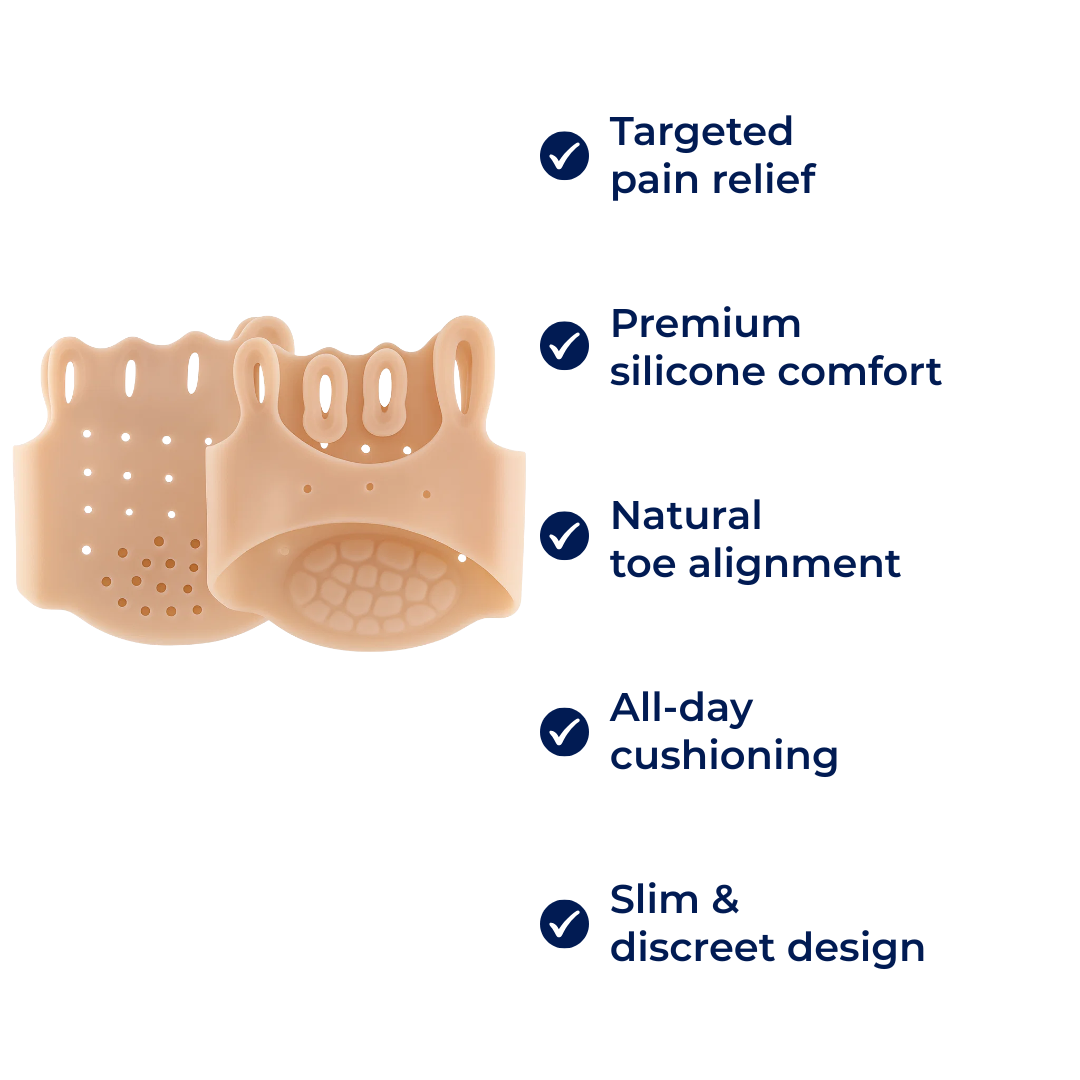 Targeted pain relief

Premium silicone comfort

Natural toe alignment

All-day cushioning

Slim & discreet design